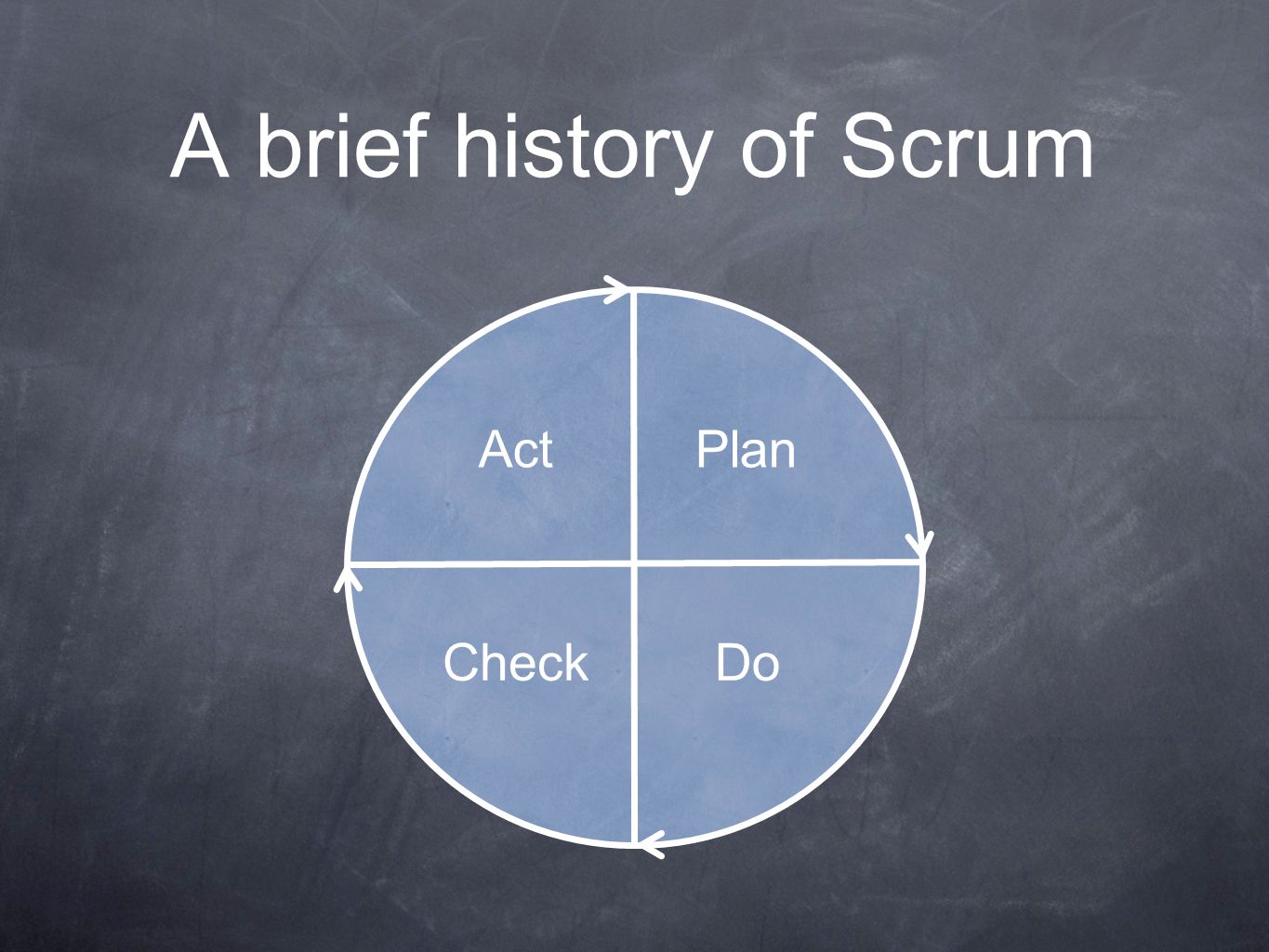 A brief history of Scrum

Act

Plan

Check

Do